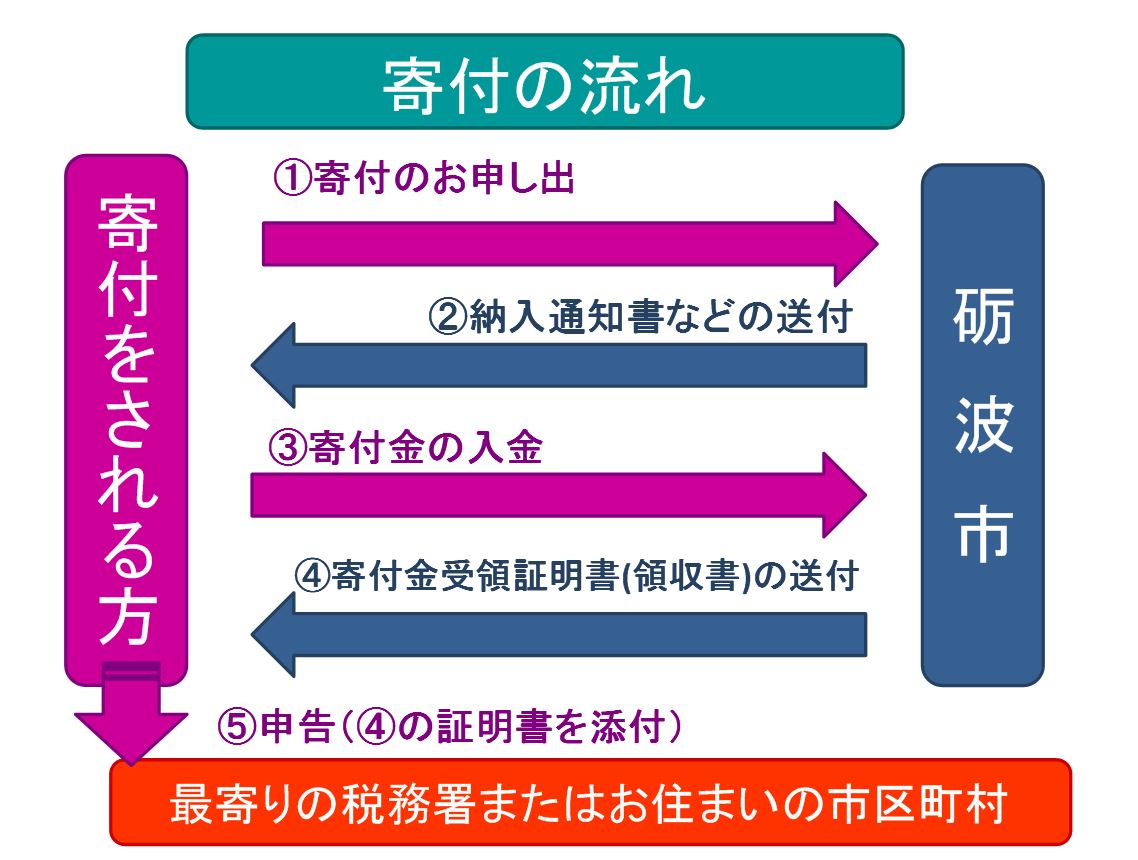 寄付の流れ

寄付をされる方

①寄付のお申し出

②納入通知書などの送付

③寄付金の入金

④寄付金受領証明書(領収書)の送付

砺波市

⑤申告（④の証明書を添付）

最寄りの税務署またはお住まいの市区町村